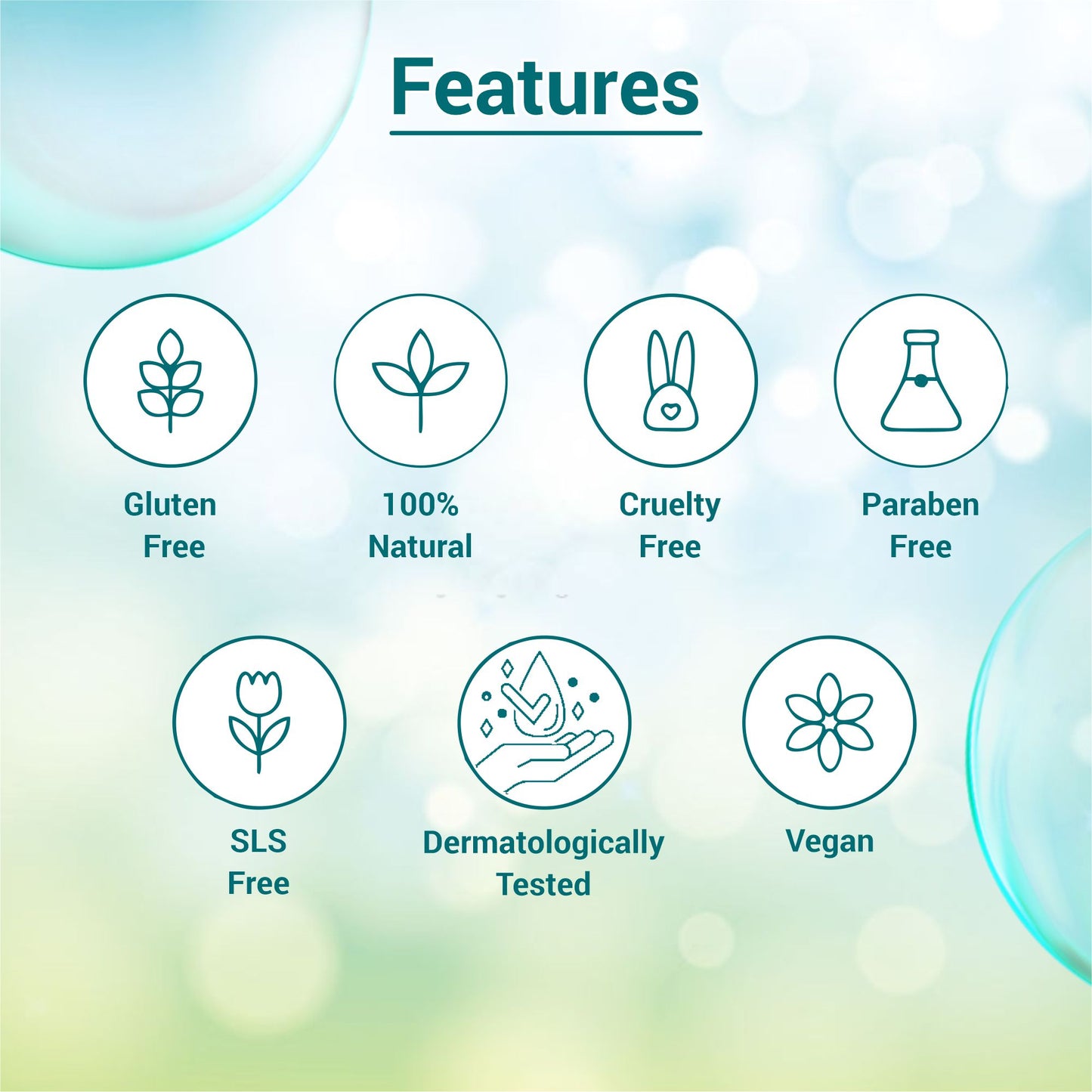 Features

Gluten Free

100% Natural

Cruelty Free

Paraben Free

SLS Free

Dermatologically Tested

Vegan